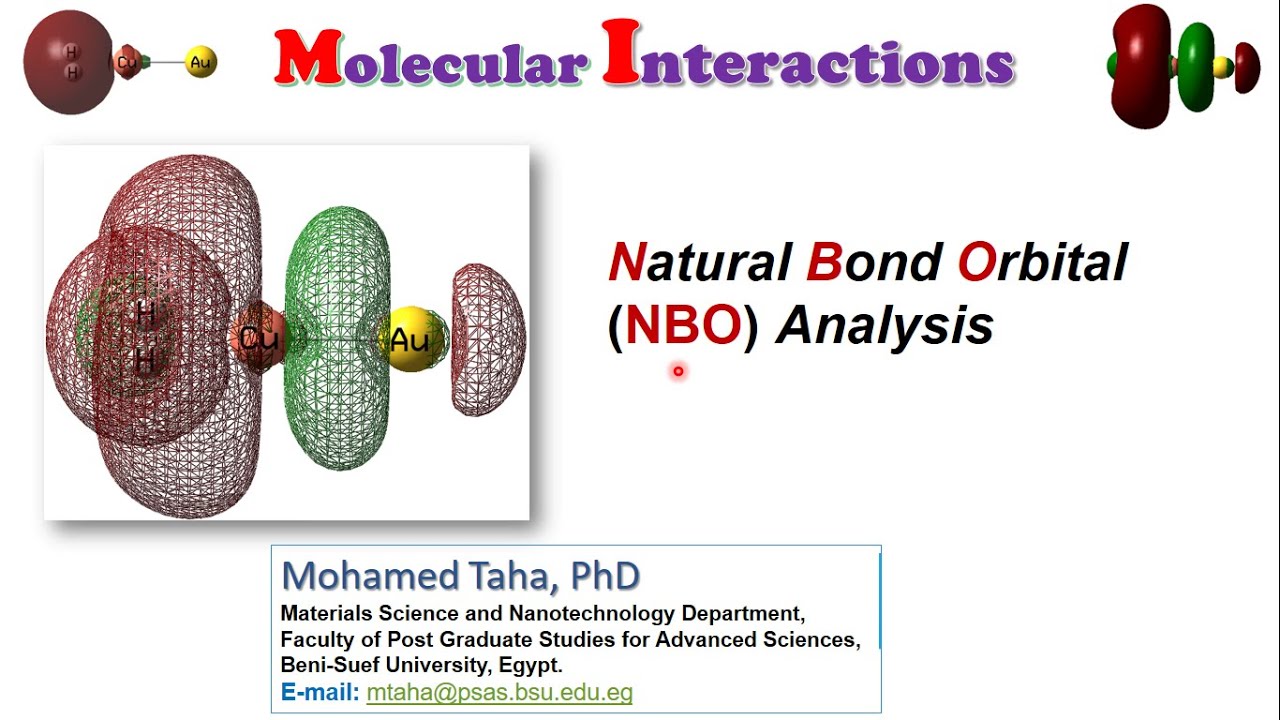 H
H
Cu
Au

Molecular Interactions

H
H
Cu
Au

Natural Bond Orbital (NBO) Analysis

Mohamed Taha, PhD
Materials Science and Nanotechnology Department,
Faculty of Post Graduate Studies for Advanced Sciences,
Beni-Suef University, Egypt.
E-mail: mtaha@psas.bsu.edu.eg